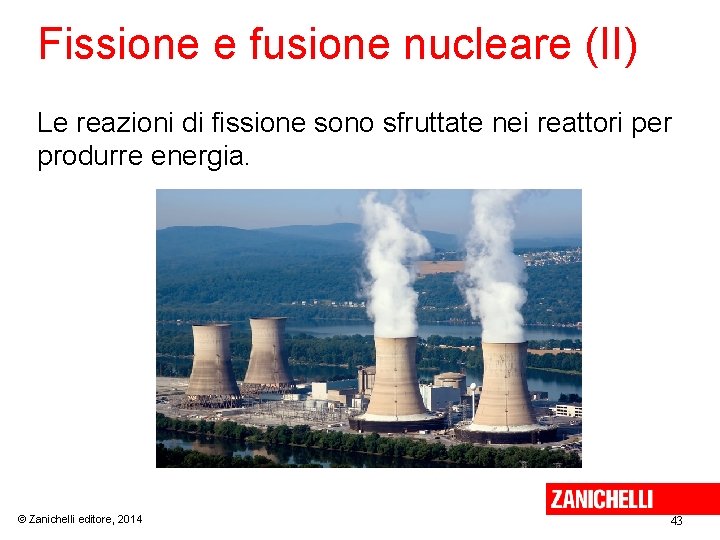 Fissione e fusione nucleare (II)

Le reazioni di fissione sono sfruttate nei reattori per produrre energia.

ZANICHELLI

© Zanichelli editore, 2014

43